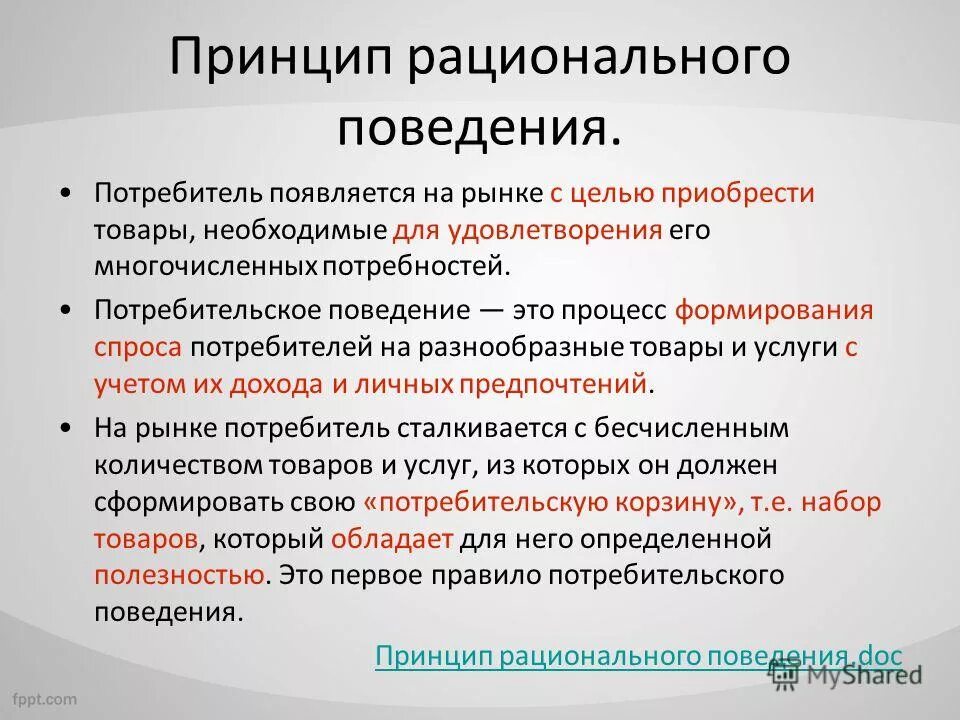 Принцип рационального поведения.

• Потребитель появляется на рынке с целью приобрести товары, необходимые для удовлетворения его многочисленных потребностей.

• Потребительское поведение — это процесс формирования спроса потребителей на разнообразные товары и услуги с учетом их дохода и личных предпочтений.

• На рынке потребитель сталкивается с бесчисленным количеством товаров и услуг, из которых он должен сформировать свою «потребительскую корзину», т.е. набор товаров, который обладает для него определенной полезностью. Это первое правило потребительского поведения.

Принцип рационального поведения.doc

MyShared

fppt.com